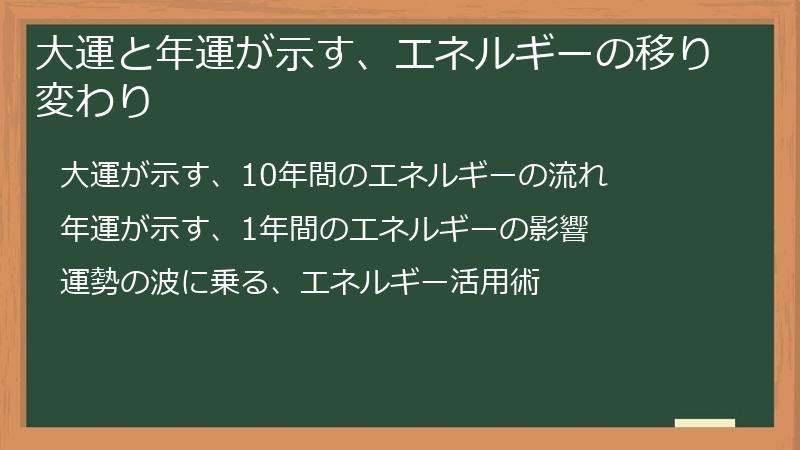 大運と年運が示す、エネルギーの移り変わり

大運が示す、10年間のエネルギーの流れ

年運が示す、1年間のエネルギーの影響

運勢の波に乗る、エネルギー活用術